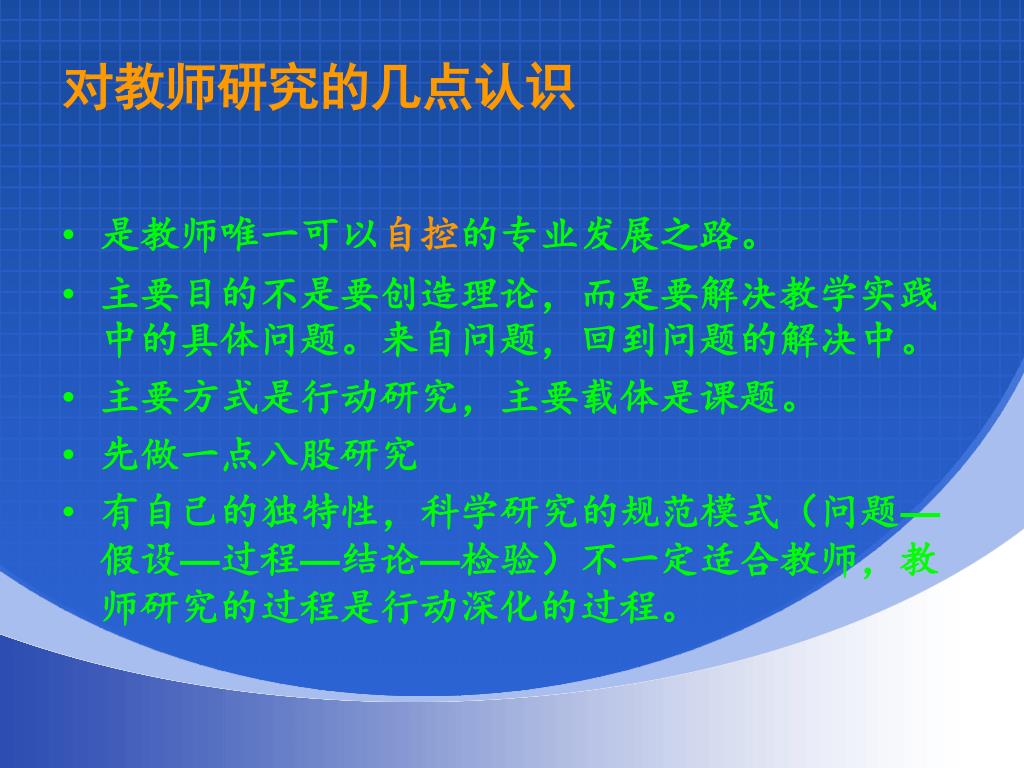 对教师研究的几点认识

• 是教师唯一可以自控的专业发展之路。
• 主要目的不是要创造理论，而是要解决教学实践中的具体问题。来自问题，回到问题的解决中。
• 主要方式是行动研究，主要载体是课题。
• 先做一点八股研究
• 有自己的独特性，科学研究的规范模式（问题—假设—过程—结论—检验）不一定适合教师，教师研究的过程是行动深化的过程。